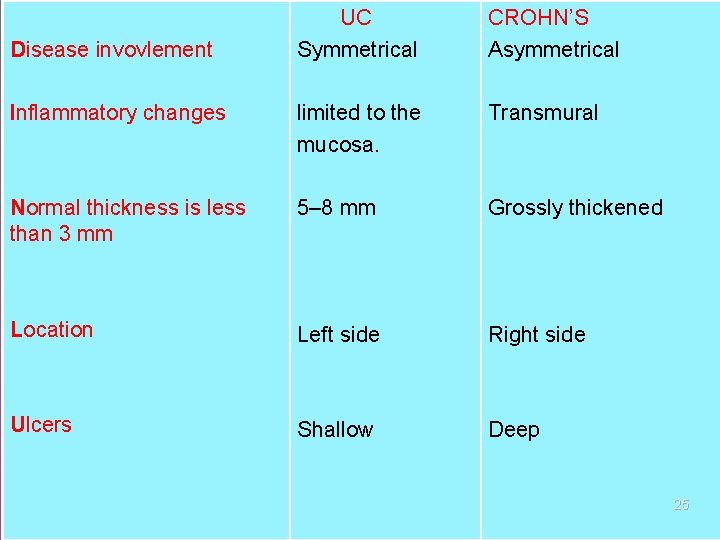 | | UC | CROHN'S |
|---|---|---|
| Disease invovlement | Symmetrical | Asymmetrical |
| Inflammatory changes | limited to the mucosa. | Transmural |
| Normal thickness is less than 3 mm | 5–8 mm | Grossly thickened |
| Location | Left side | Right side |
| Ulcers | Shallow | Deep |

25